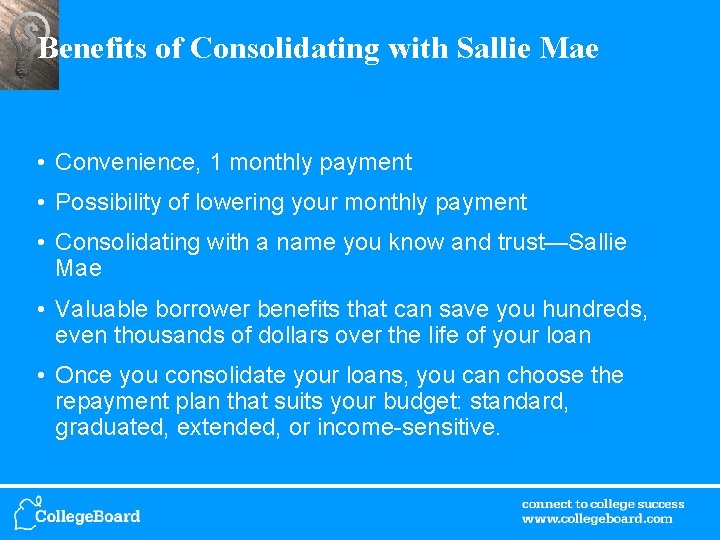 Benefits of Consolidating with Sallie Mae

• Convenience, 1 monthly payment

• Possibility of lowering your monthly payment

• Consolidating with a name you know and trust—Sallie Mae

• Valuable borrower benefits that can save you hundreds, even thousands of dollars over the life of your loan

• Once you consolidate your loans, you can choose the repayment plan that suits your budget: standard, graduated, extended, or income-sensitive.

CollegeBoard

connect to college success
www.collegeboard.com